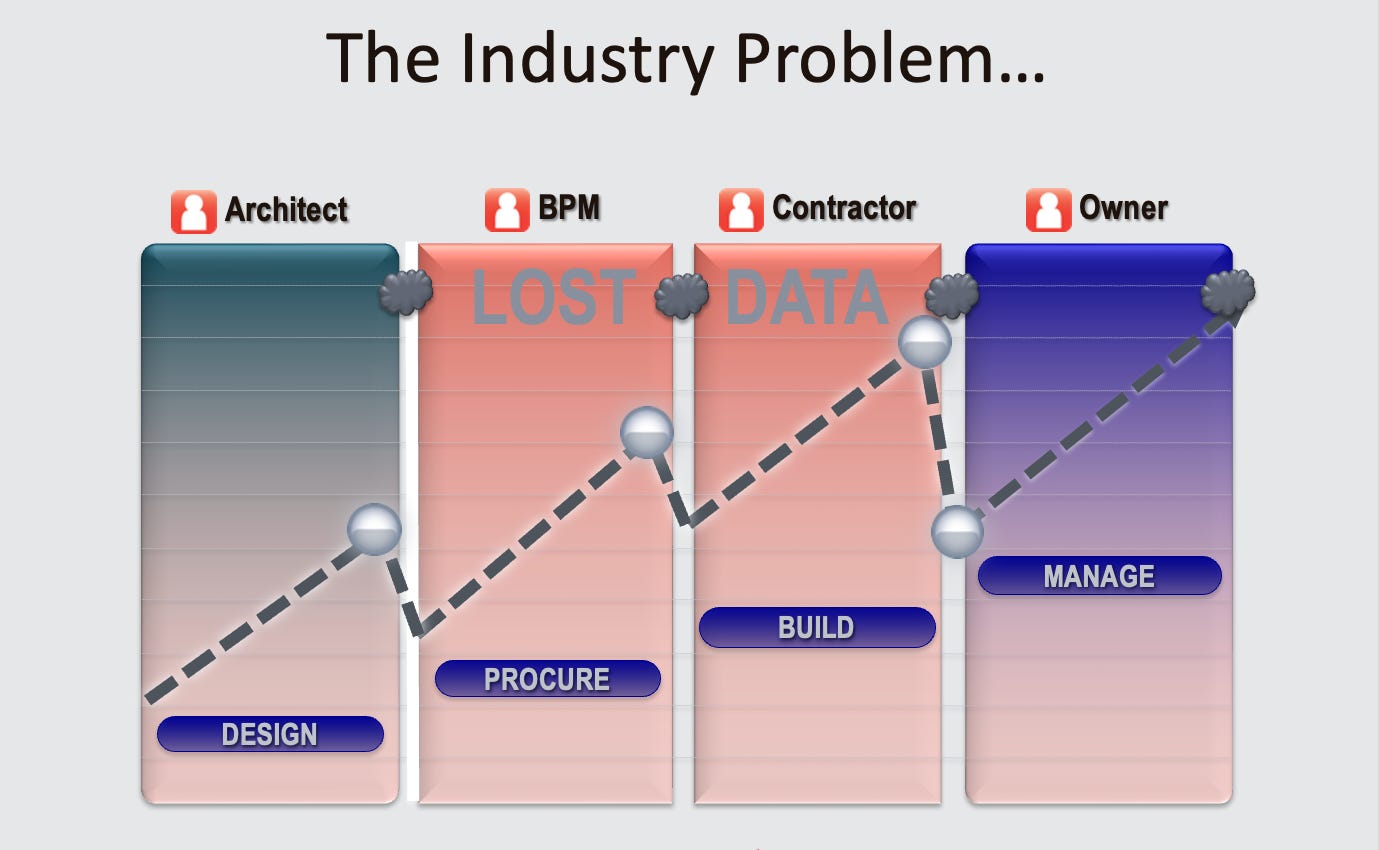 The Industry Problem…

Architect

BPM

Contractor

Owner

LOST DATA

DESIGN

PROCURE

BUILD

MANAGE